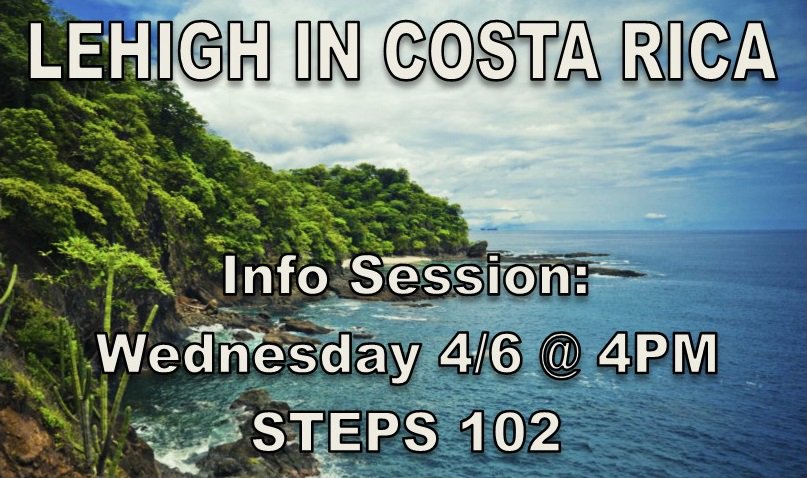 LEHIGH IN COSTA RICA

Info Session:
Wednesday 4/6 @ 4PM
STEPS 102